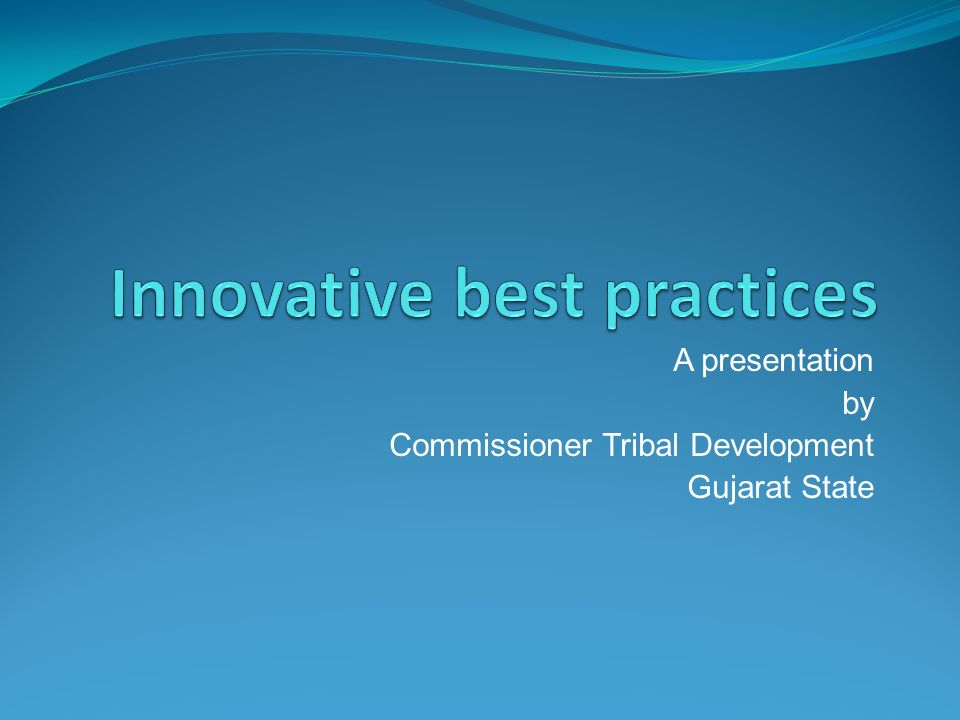 Innovative best practices

A presentation
by
Commissioner Tribal Development
Gujarat State